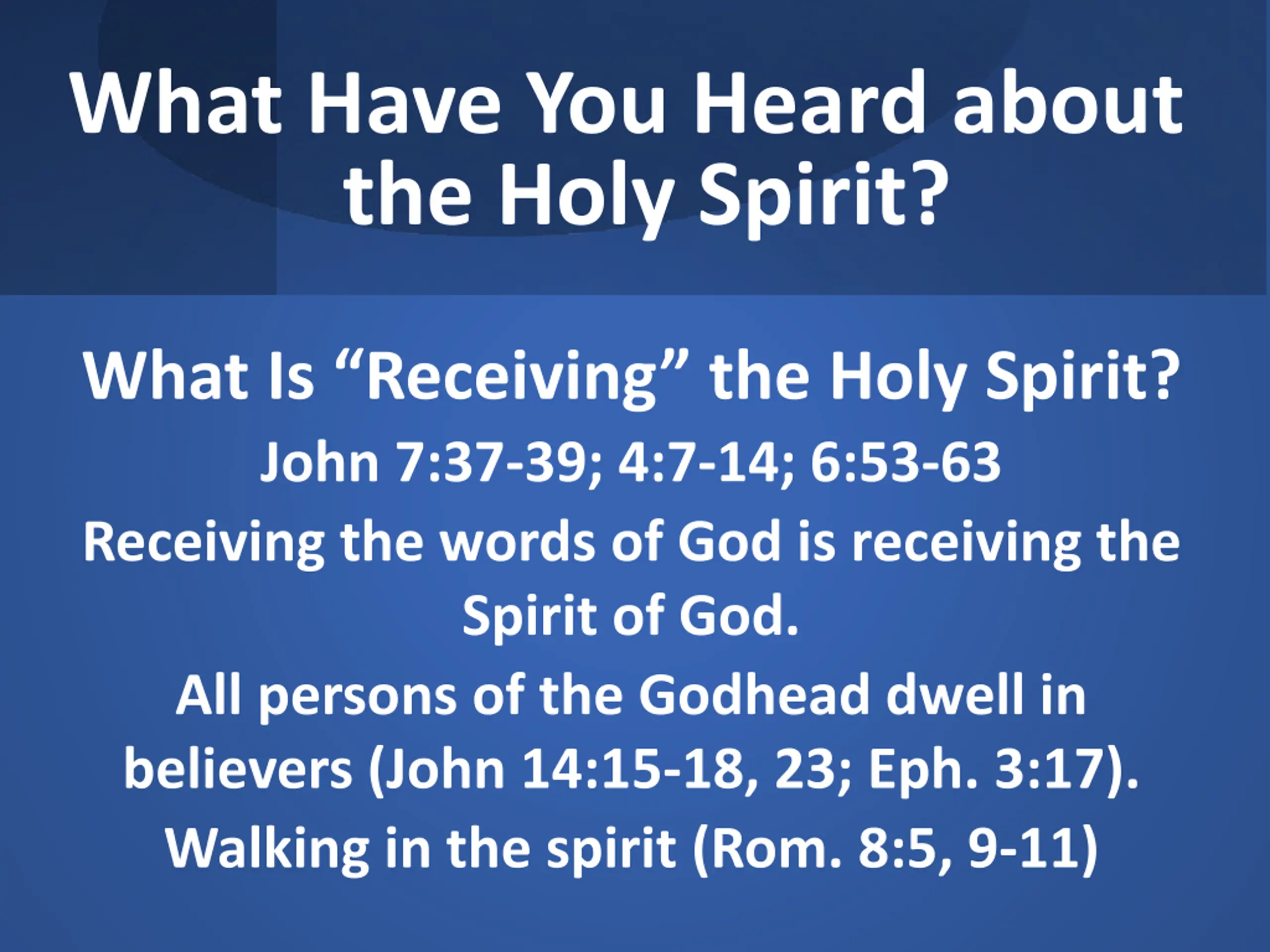 What Have You Heard about the Holy Spirit?

What Is “Receiving” the Holy Spirit?

John 7:37-39; 4:7-14; 6:53-63

Receiving the words of God is receiving the Spirit of God.

All persons of the Godhead dwell in believers (John 14:15-18, 23; Eph. 3:17).

Walking in the spirit (Rom. 8:5, 9-11)